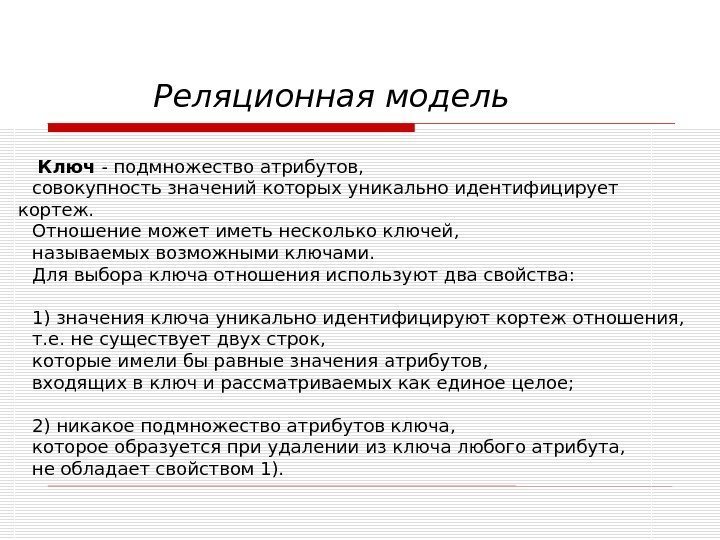 Реляционная модель

Ключ - подмножество атрибутов, совокупность значений которых уникально идентифицирует кортеж.
Отношение может иметь несколько ключей, называемых возможными ключами.
Для выбора ключа отношения используют два свойства:

1) значения ключа уникально идентифицируют кортеж отношения, т.е. не существует двух строк, которые имели бы равные значения атрибутов, входящих в ключ и рассматриваемых как единое целое;

2) никакое подмножество атрибутов ключа, которое образуется при удалении из ключа любого атрибута, не обладает свойством 1).